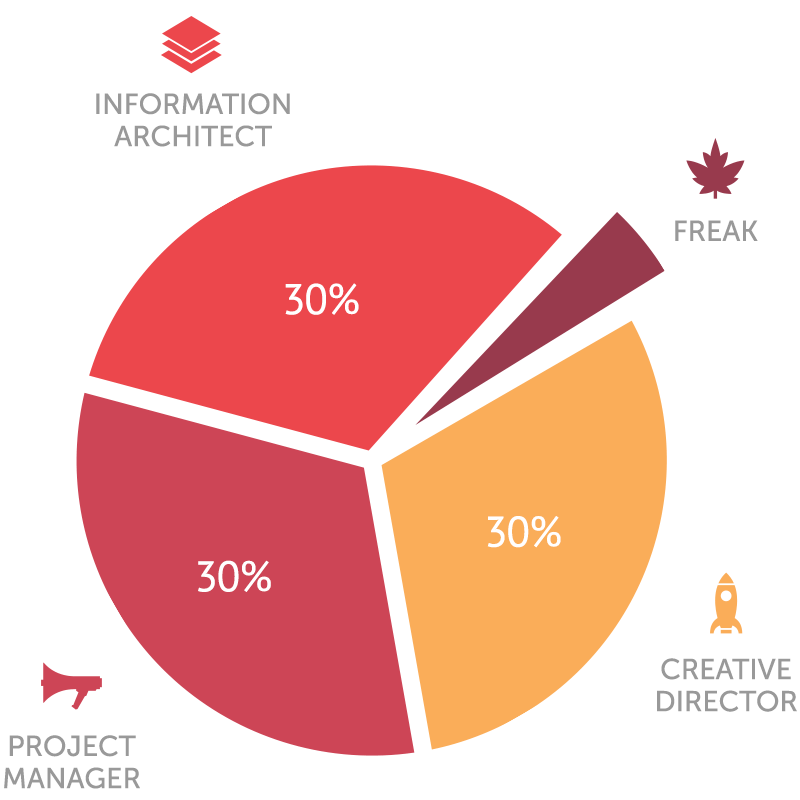 INFORMATION ARCHITECT

FREAK

30%

30%

30%

CREATIVE DIRECTOR

PROJECT MANAGER